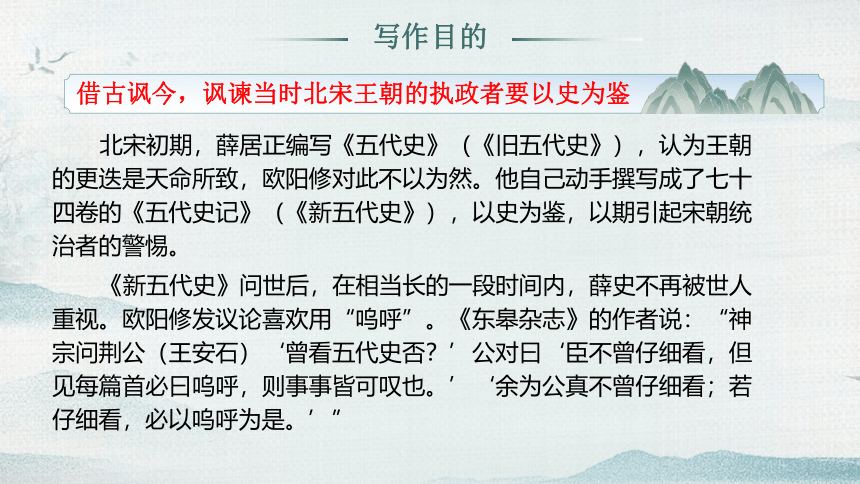 写作目的

借古讽今，讽谏当时北宋王朝的执政者要以史为鉴

北宋初期，薛居正编写《五代史》（《旧五代史》），认为王朝的更迭是天命所致，欧阳修对此不以为然。他自己动手撰写成了七十四卷的《五代史记》（《新五代史》），以史为鉴，以期引起宋朝统治者的警惕。

《新五代史》问世后，在相当长的一段时间内，薛史不再被世人重视。欧阳修发议论喜欢用“呜呼”。《东皋杂志》的作者说：“神宗问荆公（王安石）‘曾看五代史否？’公对曰‘臣不曾仔细看，但见每篇首必曰呜呼，则事事皆可叹也。’‘余为公真不曾仔细看；若仔细看，必以呜呼为是。’”